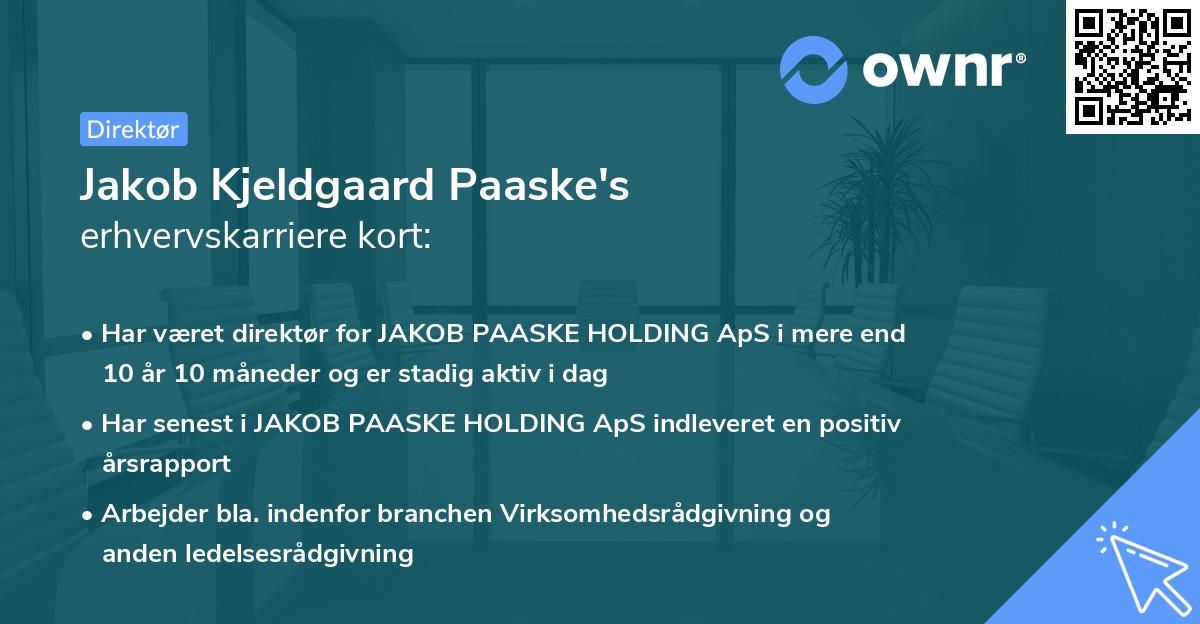 ownr®

Direktør

Jakob Kjeldgaard Paaske's
erhvervskarriere kort:

• Har været direktør for JAKOB PAASKE HOLDING ApS i mere end 10 år 10 måneder og er stadig aktiv i dag

• Har senest i JAKOB PAASKE HOLDING ApS indleveret en positiv årsrapport

• Arbejder bla. indenfor branchen Virksomhedsrådgivning og anden ledelsesrådgivning